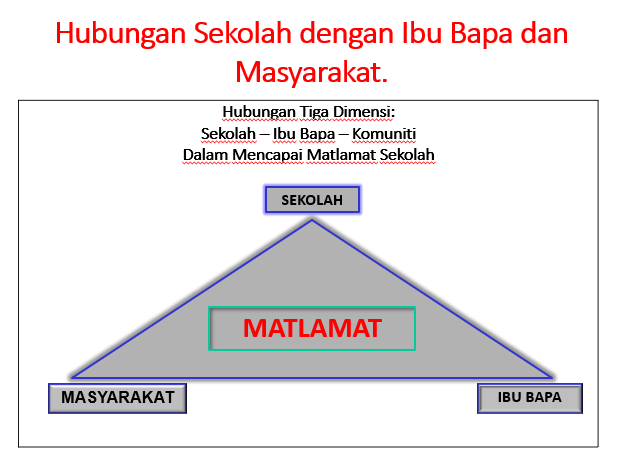 Hubungan Sekolah dengan Ibu Bapa dan Masyarakat.

Hubungan Tiga Dimensi:
Sekolah – Ibu Bapa – Komuniti
Dalam Mencapai Matlamat Sekolah

SEKOLAH

MATLAMAT

MASYARAKAT

IBU BAPA